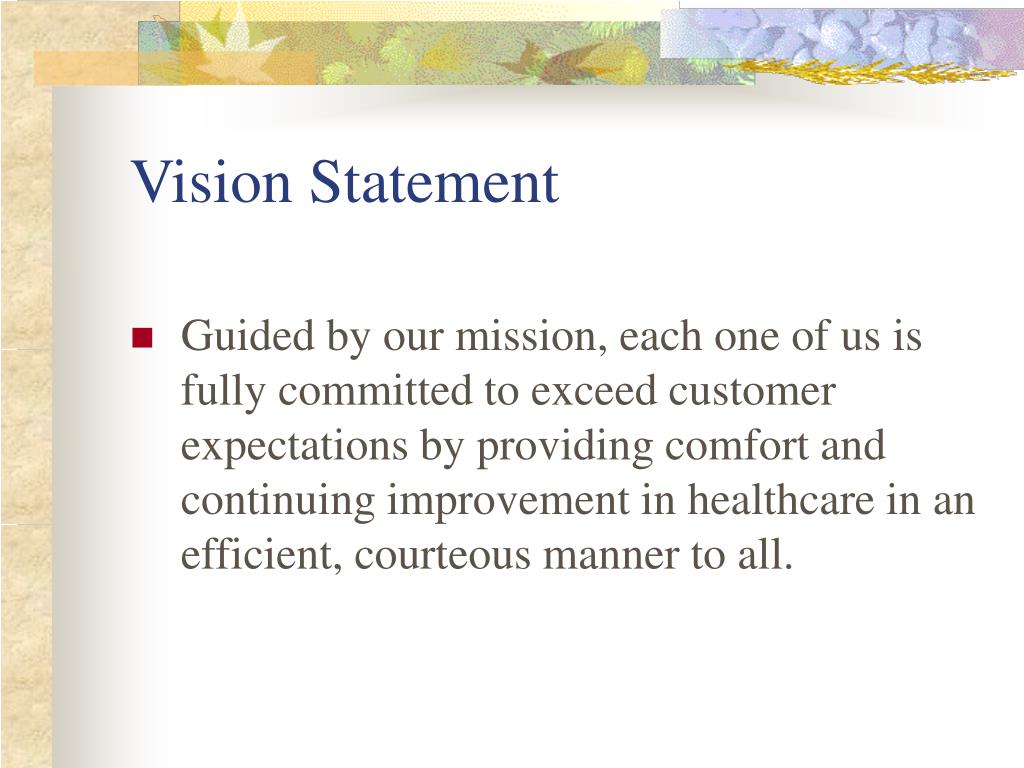 Vision Statement

Guided by our mission, each one of us is fully committed to exceed customer expectations by providing comfort and continuing improvement in healthcare in an efficient, courteous manner to all.